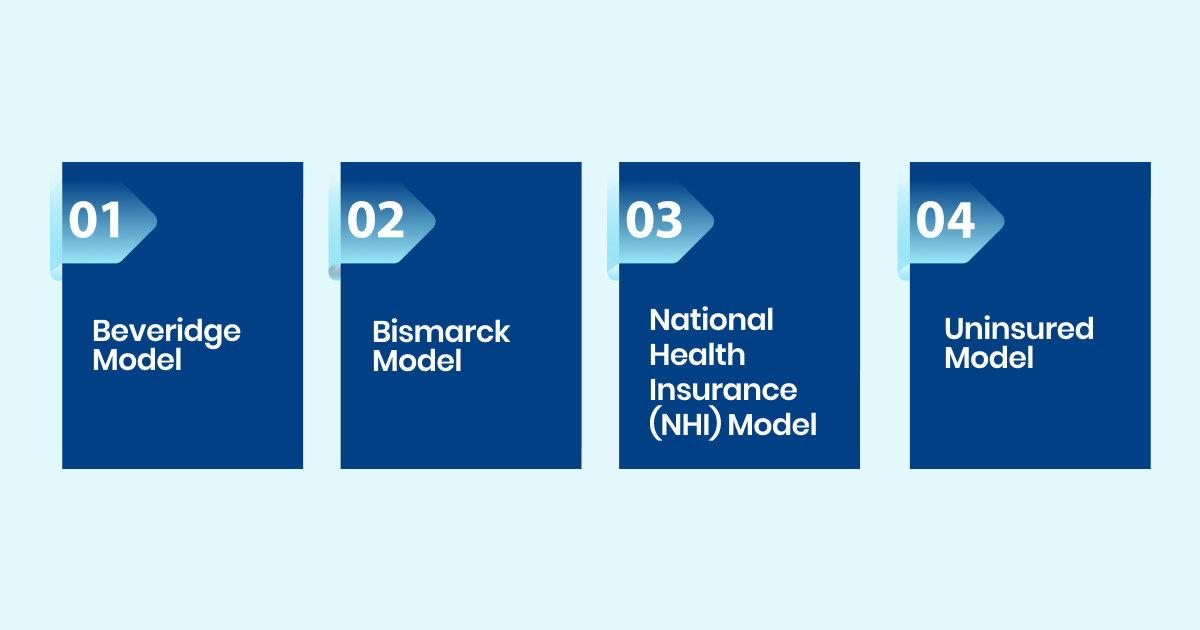 01

Beveridge Model

02

Bismarck Model

03

National Health Insurance (NHI) Model

04

Uninsured Model